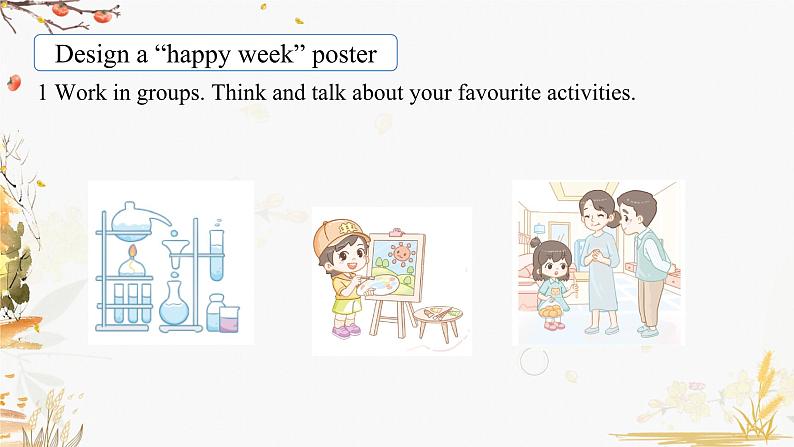 Design a “happy week” poster

1 Work in groups. Think and talk about your favourite activities.